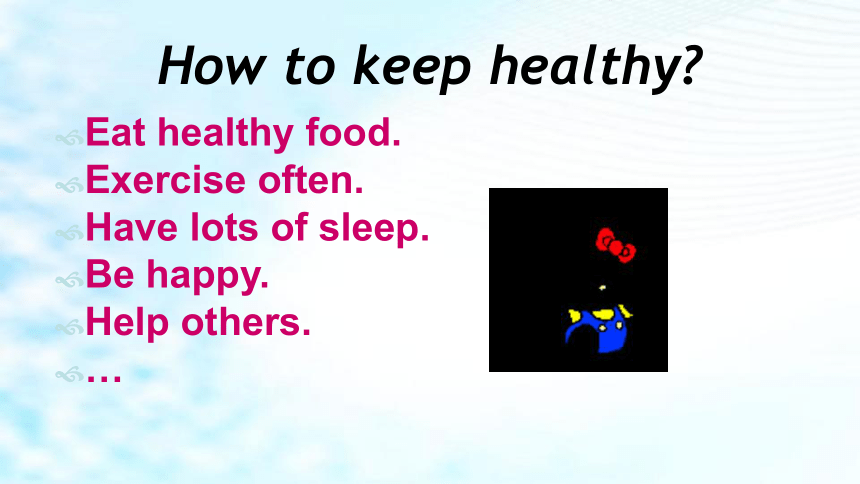 How to keep healthy?

Eat healthy food.
Exercise often.
Have lots of sleep.
Be happy.
Help others.
…